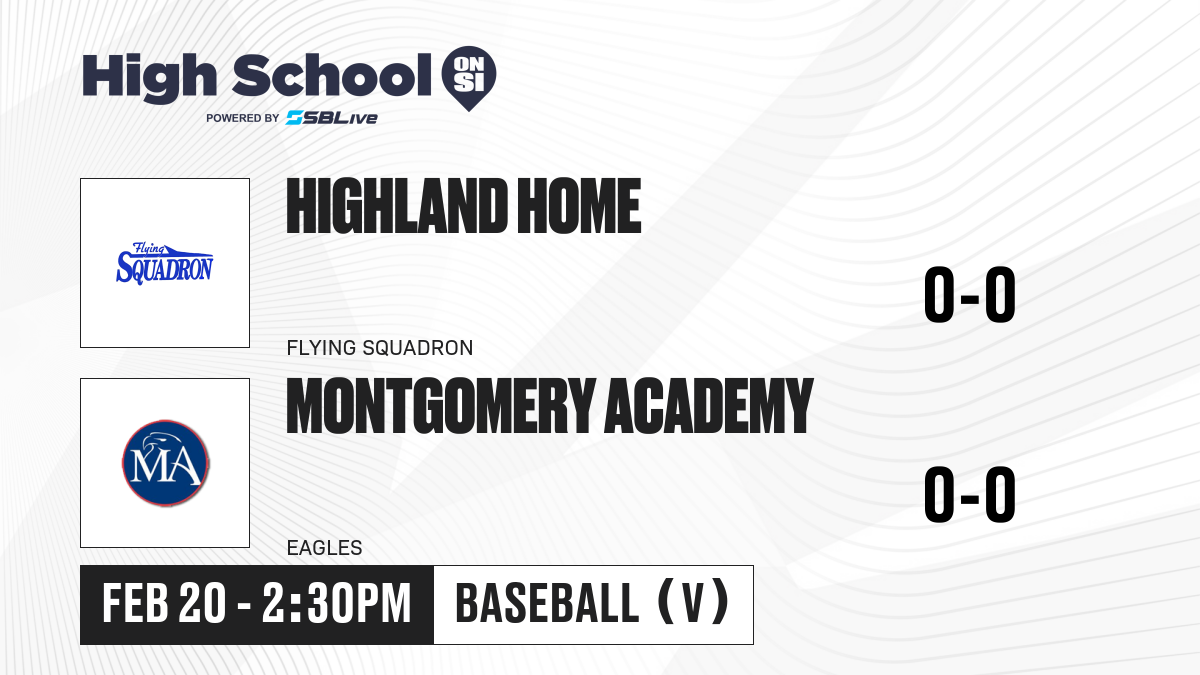 High School ON SI
POWERED BY SBLive

Flying SQUADRON

HIGHLAND HOME

0-0

FLYING SQUADRON

MA

MONTGOMERY ACADEMY

0-0

EAGLES

FEB 20 - 2:30PM

BASEBALL (V)